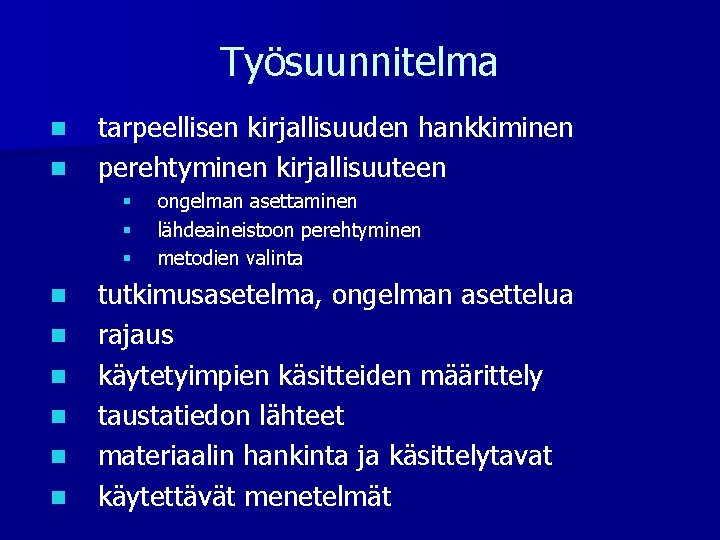 Työsuunnitelma

- tarpeellisen kirjallisuuden hankkiminen
- perehtyminen kirjallisuuteen
  - ongelman asettaminen
  - lähdeaineistoon perehtyminen
  - metodien valinta
- tutkimusasetelma, ongelman asettelua
- rajaus
- käytetyimpien käsitteiden määrittely
- taustatiedon lähteet
- materiaalin hankinta ja käsittelytavat
- käytettävät menetelmät